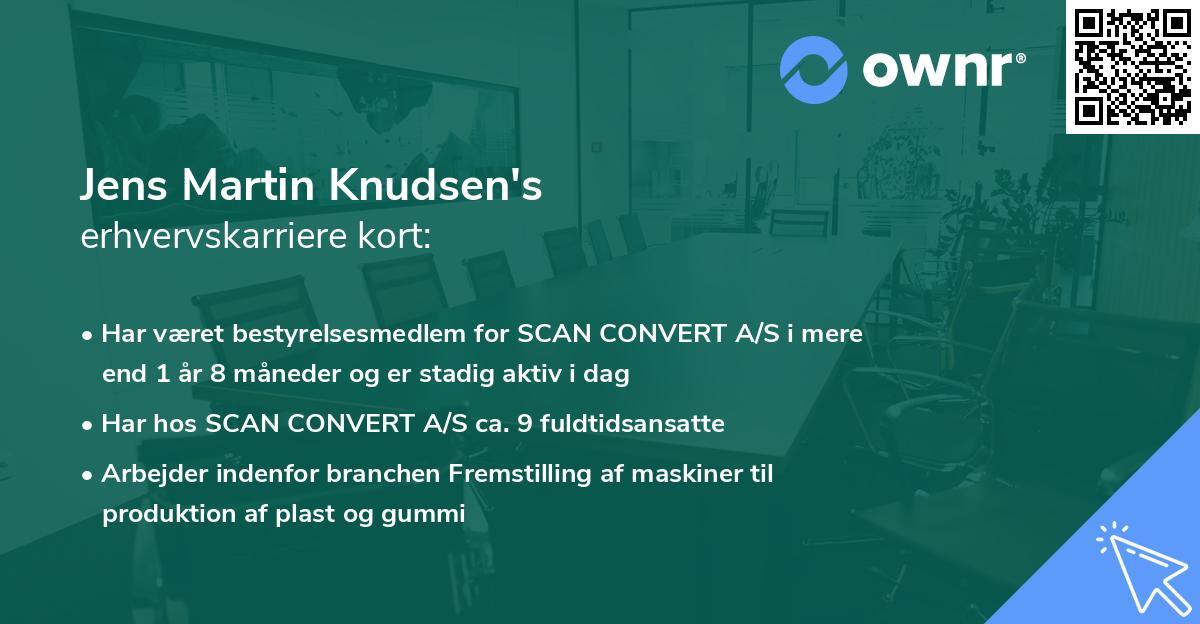 ownr®

Jens Martin Knudsen's
erhvervskarriere kort:

• Har været bestyrelsesmedlem for SCAN CONVERT A/S i mere end 1 år 8 måneder og er stadig aktiv i dag
• Har hos SCAN CONVERT A/S ca. 9 fuldtidsansatte
• Arbejder indenfor branchen Fremstilling af maskiner til produktion af plast og gummi